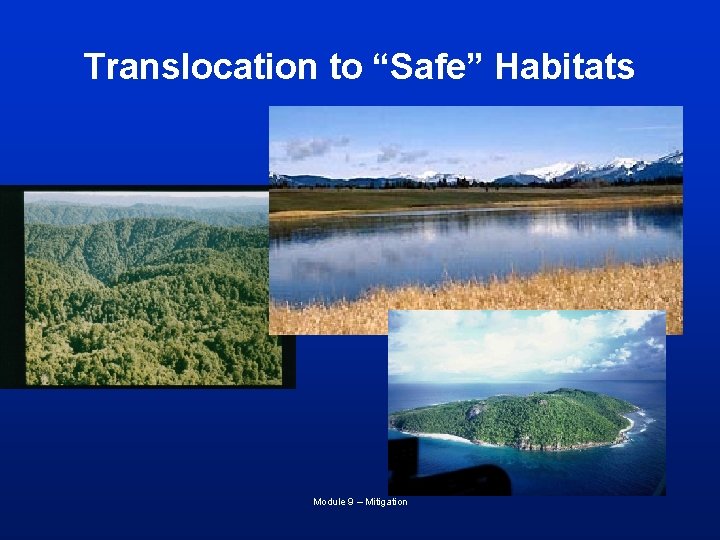 Translocation to “Safe” Habitats

Module 9 – Mitigation